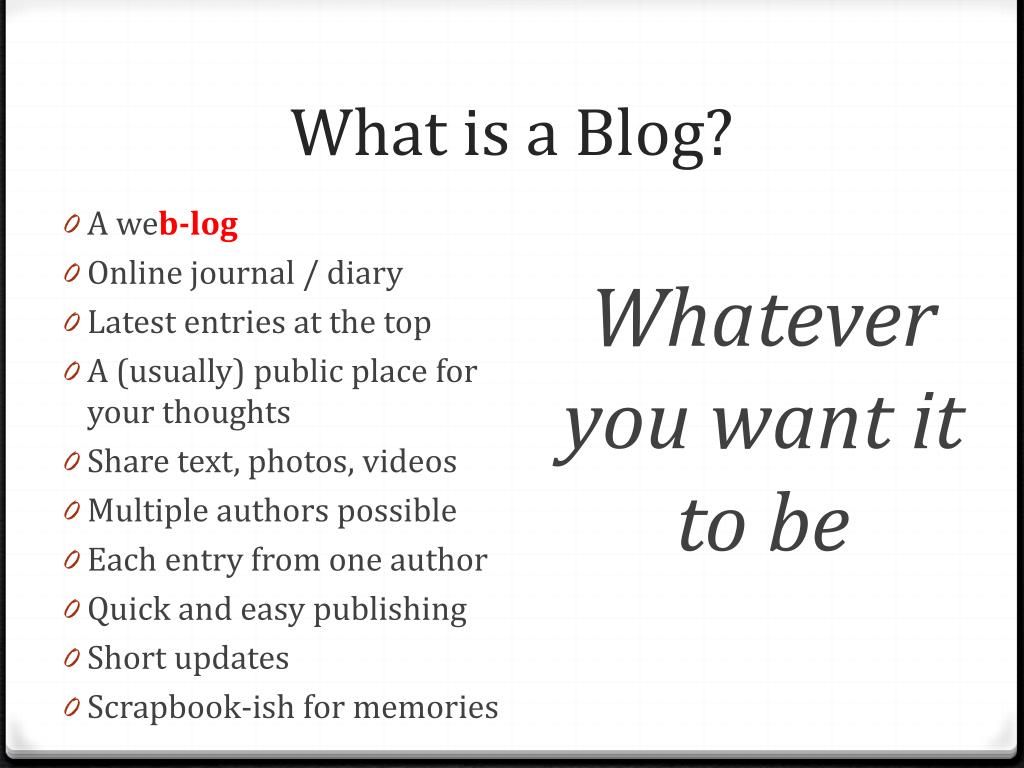 What is a Blog?

0 A web-log
0 Online journal / diary
0 Latest entries at the top
0 A (usually) public place for your thoughts
0 Share text, photos, videos
0 Multiple authors possible
0 Each entry from one author
0 Quick and easy publishing
0 Short updates
0 Scrapbook-ish for memories

Whatever you want it to be